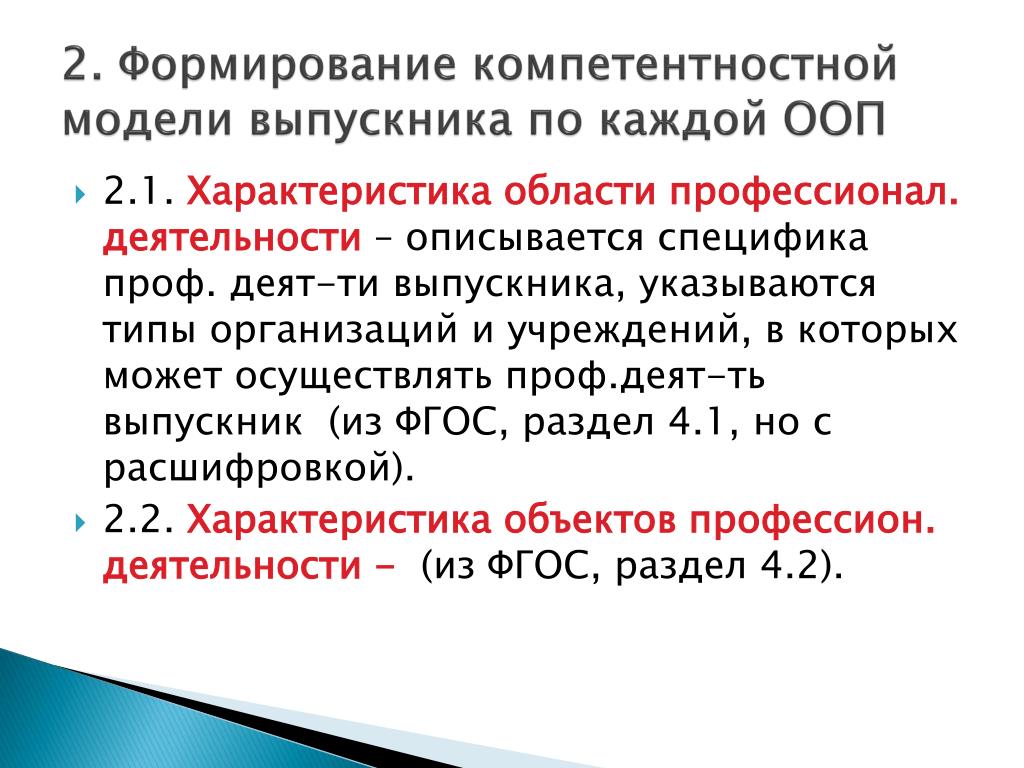 2. Формирование компетентностной модели выпускника по каждой ООП

2.1. Характеристика области профессионал. деятельности – описывается специфика проф. деят-ти выпускника, указываются типы организаций и учреждений, в которых может осуществлять проф.деят-ть выпускник (из ФГОС, раздел 4.1, но с расшифровкой).

2.2. Характеристика объектов профессион. деятельности - (из ФГОС, раздел 4.2).